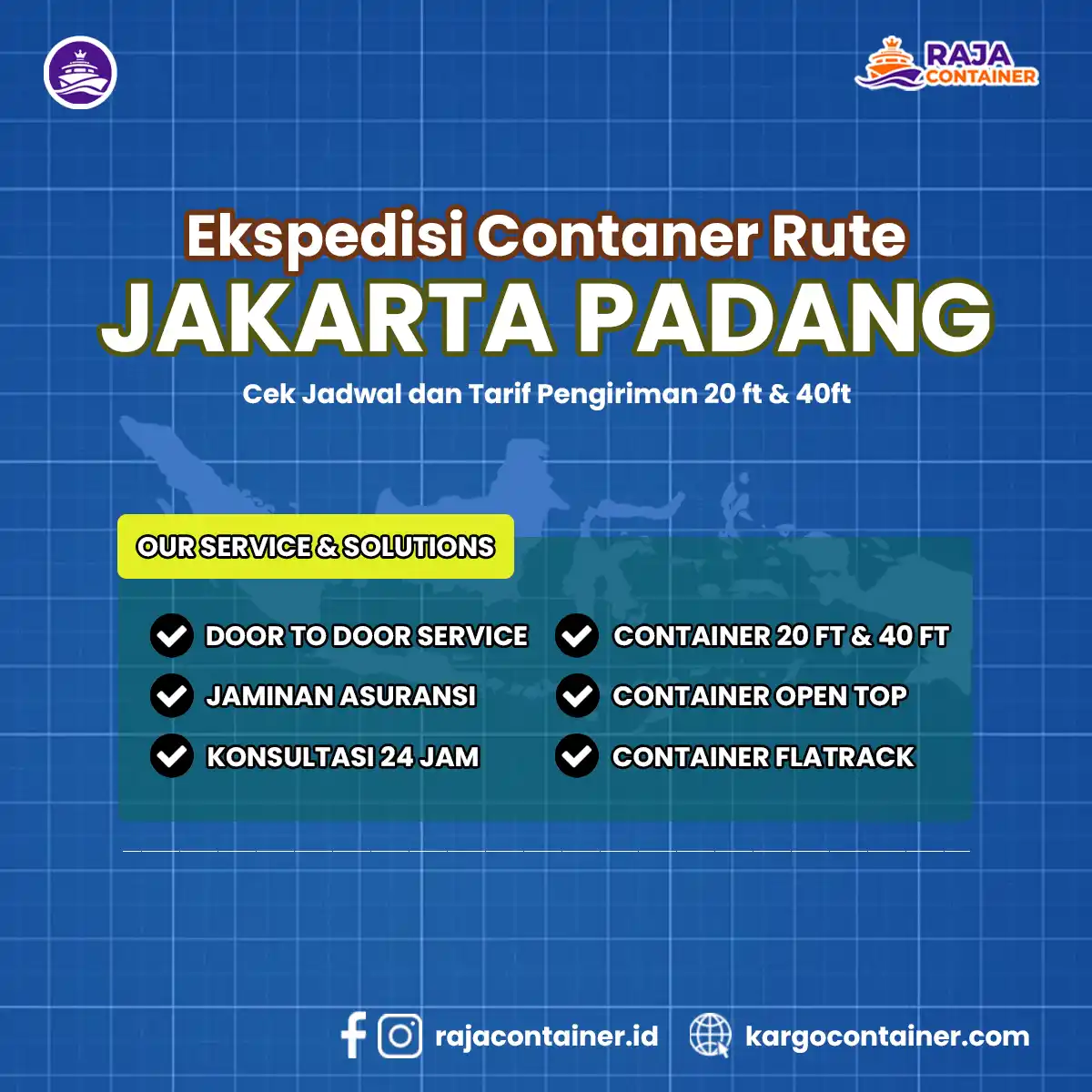 RAJA CONTAINER

Ekspedisi Contaner Rute
JAKARTA PADANG
Cek Jadwal dan Tarif Pengiriman 20 ft & 40ft

OUR SERVICE & SOLUTIONS

DOOR TO DOOR SERVICE
JAMINAN ASURANSI
KONSULTASI 24 JAM

CONTAINER 20 FT & 40 FT
CONTAINER OPEN TOP
CONTAINER FLATRACK

rajacontainer.id
kargocontainer.com